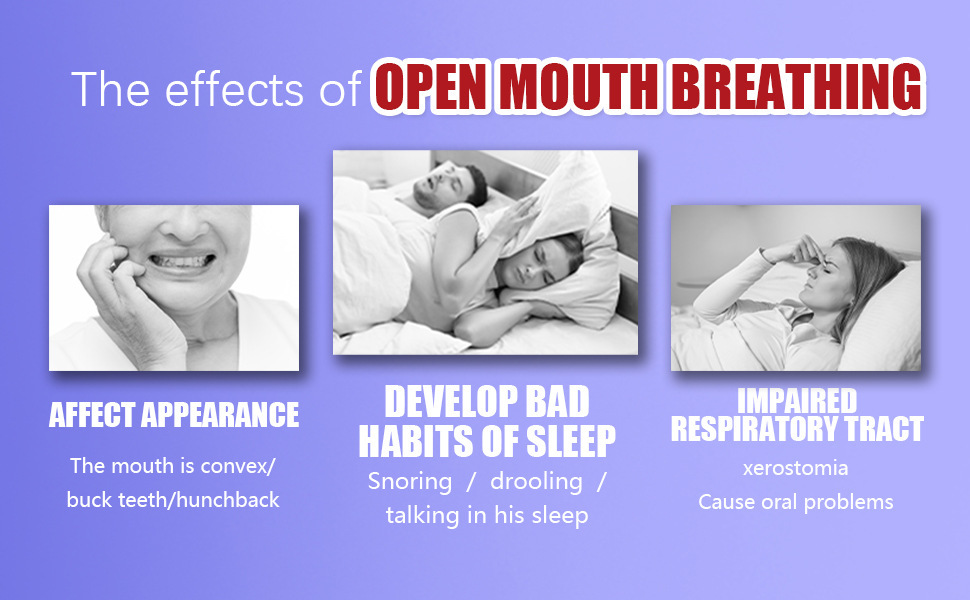 The effects of OPEN MOUTH BREATHING

AFFECT APPEARANCE

The mouth is convex/ buck teeth/hunchback

DEVELOP BAD HABITS OF SLEEP

Snoring / drooling / talking in his sleep

IMPAIRED RESPIRATORY TRACT

xerostomia
Cause oral problems